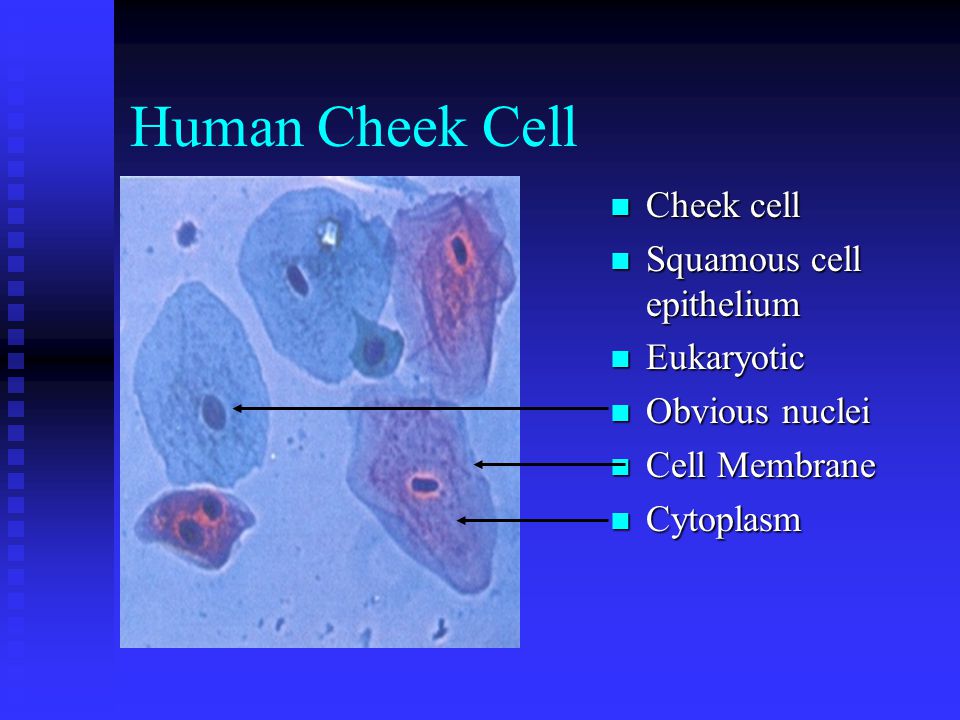 Human Cheek Cell

- Cheek cell
- Squamous cell epithelium
- Eukaryotic
- Obvious nuclei
- Cell Membrane
- Cytoplasm